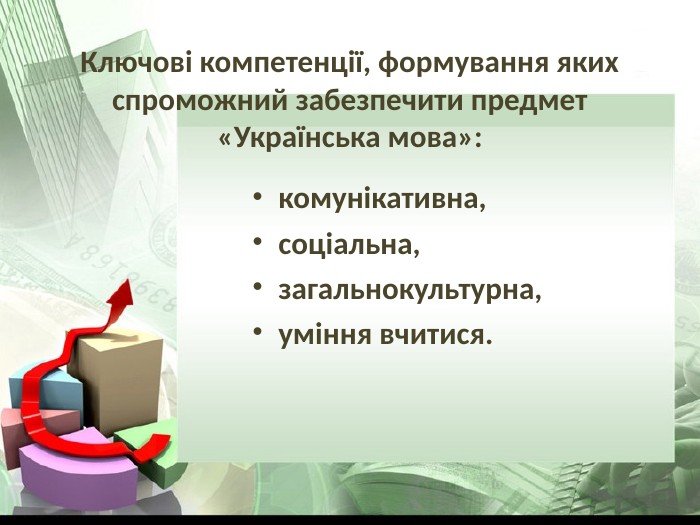 Ключові компетенції, формування яких спроможний забезпечити предмет «Українська мова»:

• комунікативна,
• соціальна,
• загальнокультурна,
• уміння вчитися.